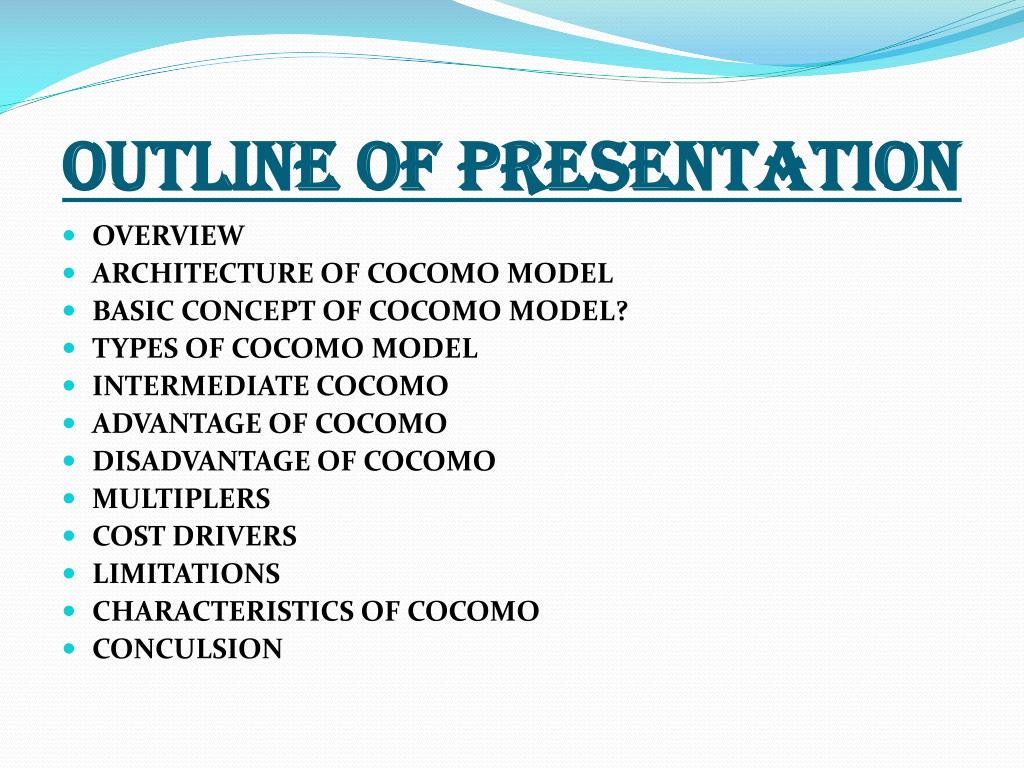 OUTLINE OF PRESENTATION

- OVERVIEW
- ARCHITECTURE OF COCOMO MODEL
- BASIC CONCEPT OF COCOMO MODEL?
- TYPES OF COCOMO MODEL
- INTERMEDIATE COCOMO
- ADVANTAGE OF COCOMO
- DISADVANTAGE OF COCOMO
- MULTIPLERS
- COST DRIVERS
- LIMITATIONS
- CHARACTERISTICS OF COCOMO
- CONCULSION